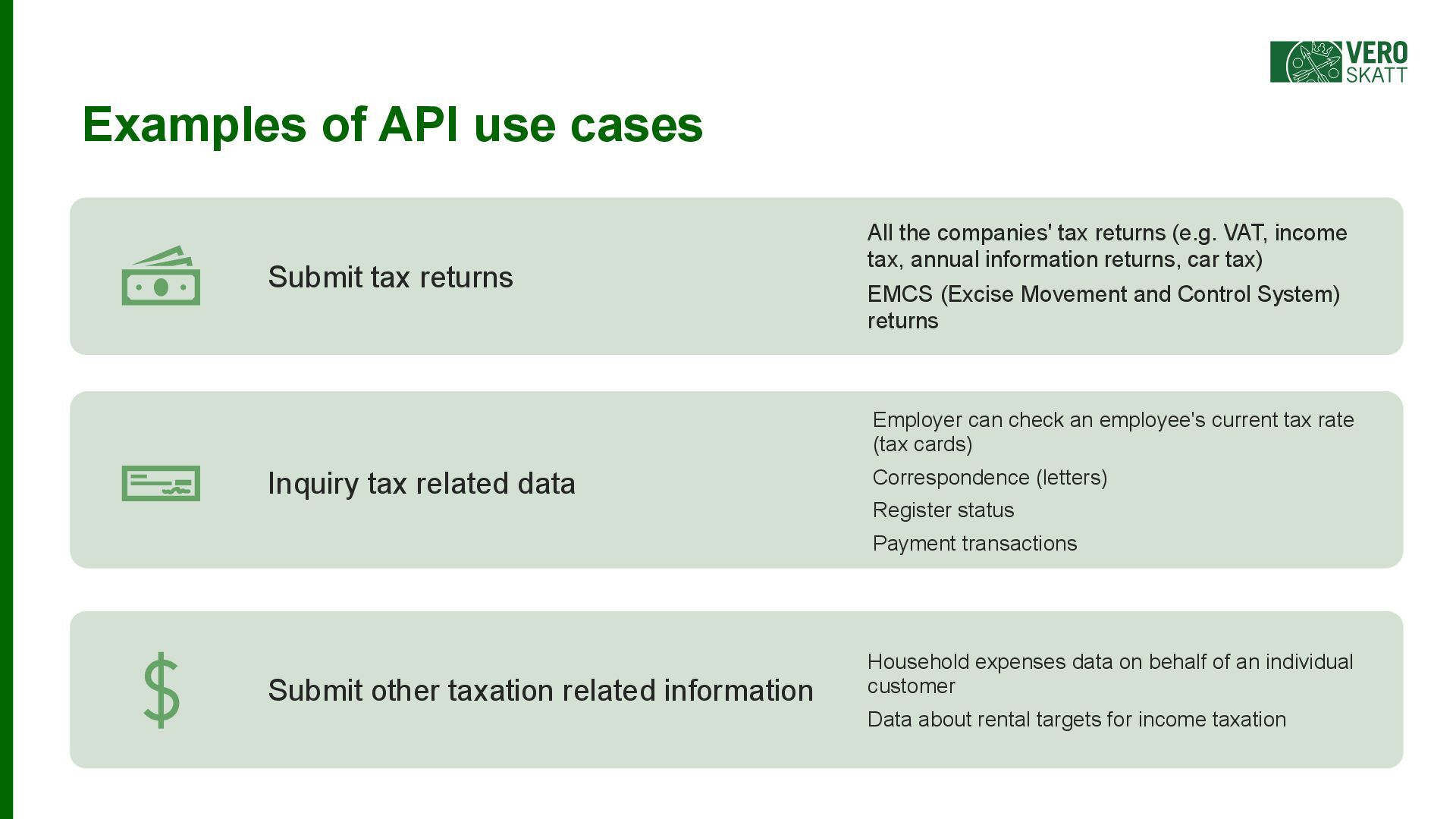 VERO
SKATT

Examples of API use cases

Submit tax returns

All the companies' tax returns (e.g. VAT, income tax, annual information returns, car tax)

EMCS (Excise Movement and Control System) returns

Inquiry tax related data

Employer can check an employee's current tax rate (tax cards)

Correspondence (letters)

Register status

Payment transactions

$

Submit other taxation related information

Household expenses data on behalf of an individual customer

Data about rental targets for income taxation